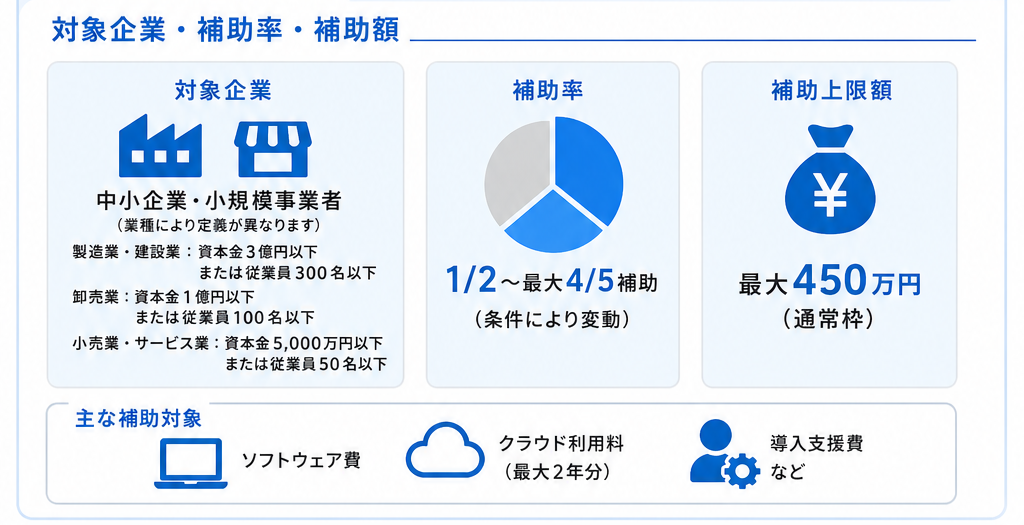 対象企業・補助率・補助額

対象企業

中小企業・小規模事業者
（業種により定義が異なります）

製造業・建設業：資本金３億円以下
または従業員３００名以下

卸売業：資本金１億円以下
または従業員１００名以下

小売業・サービス業：資本金５,０００万円以下
または従業員５０名以下

補助率

1/2～最大4/5補助
（条件により変動）

補助上限額

¥

最大450万円
（通常枠）

主な補助対象

ソフトウェア費

クラウド利用料
（最大２年分）

導入支援費
など